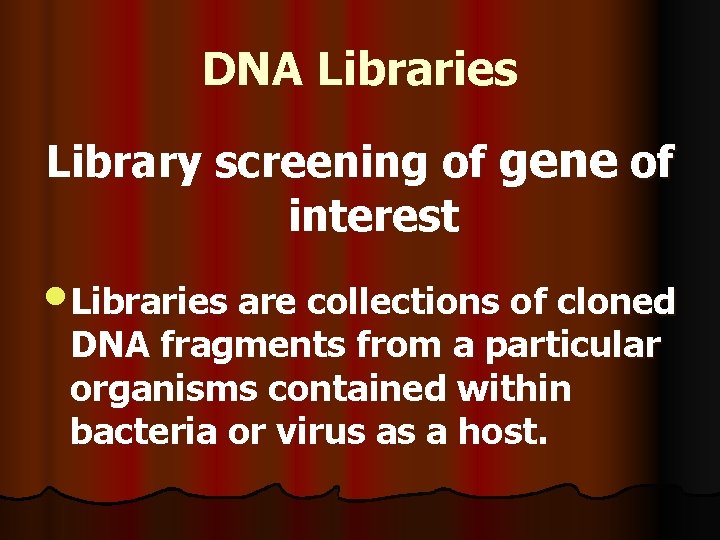 DNA Libraries

Library screening of gene of interest

• Libraries are collections of cloned DNA fragments from a particular organisms contained within bacteria or virus as a host.